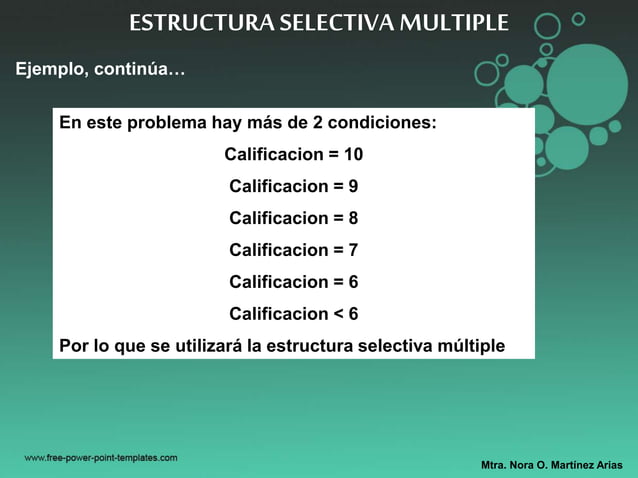 ESTRUCTURA SELECTIVA MULTIPLE

Ejemplo, continúa…

En este problema hay más de 2 condiciones:

Calificacion = 10

Calificacion = 9

Calificacion = 8

Calificacion = 7

Calificacion = 6

Calificacion < 6

Por lo que se utilizará la estructura selectiva múltiple

www.free-power-point-templates.com

Mtra. Nora O. Martínez Arias